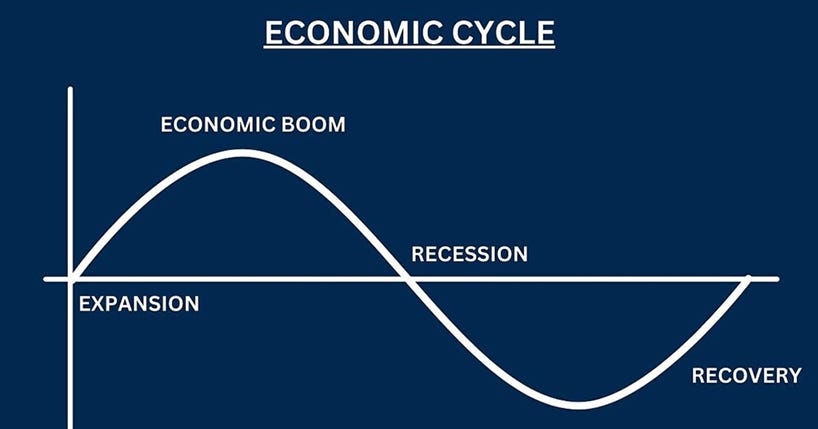 ECONOMIC CYCLE

ECONOMIC BOOM

RECESSION

EXPANSION

RECOVERY